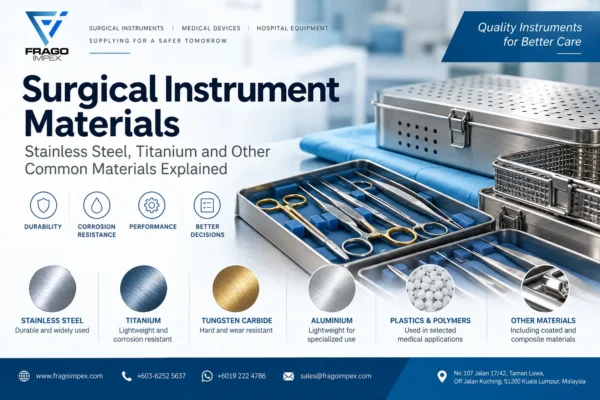 FRAGO IMPEX

SURGICAL INSTRUMENTS | MEDICAL DEVICES | HOSPITAL EQUIPMENT
SUPPLYING FOR A SAFER TOMORROW

Quality Instruments for Better Care

Surgical Instrument Materials

Stainless Steel, Titanium and Other Common Materials Explained

DURABILITY
CORROSION RESISTANCE
PERFORMANCE
BETTER DECISIONS

STAINLESS STEEL
Durable and widely used

TITANIUM
Lightweight and corrosion resistant

TUNGSTEN CARBIDE
Hard and wear resistant

ALUMINIUM
Lightweight for specialized use

PLASTICS & POLYMERS
Used in selected medical applications

OTHER MATERIALS
Including coated and composite materials

www.fragoimpex.com
+603-6252 5637
+6019 222 4786
sales@fragoimpex.com
No.107 Jalan 17/42, Taman Lawa, Off Jalan Kuching, 51200 Kuala Lumpur, Malaysia